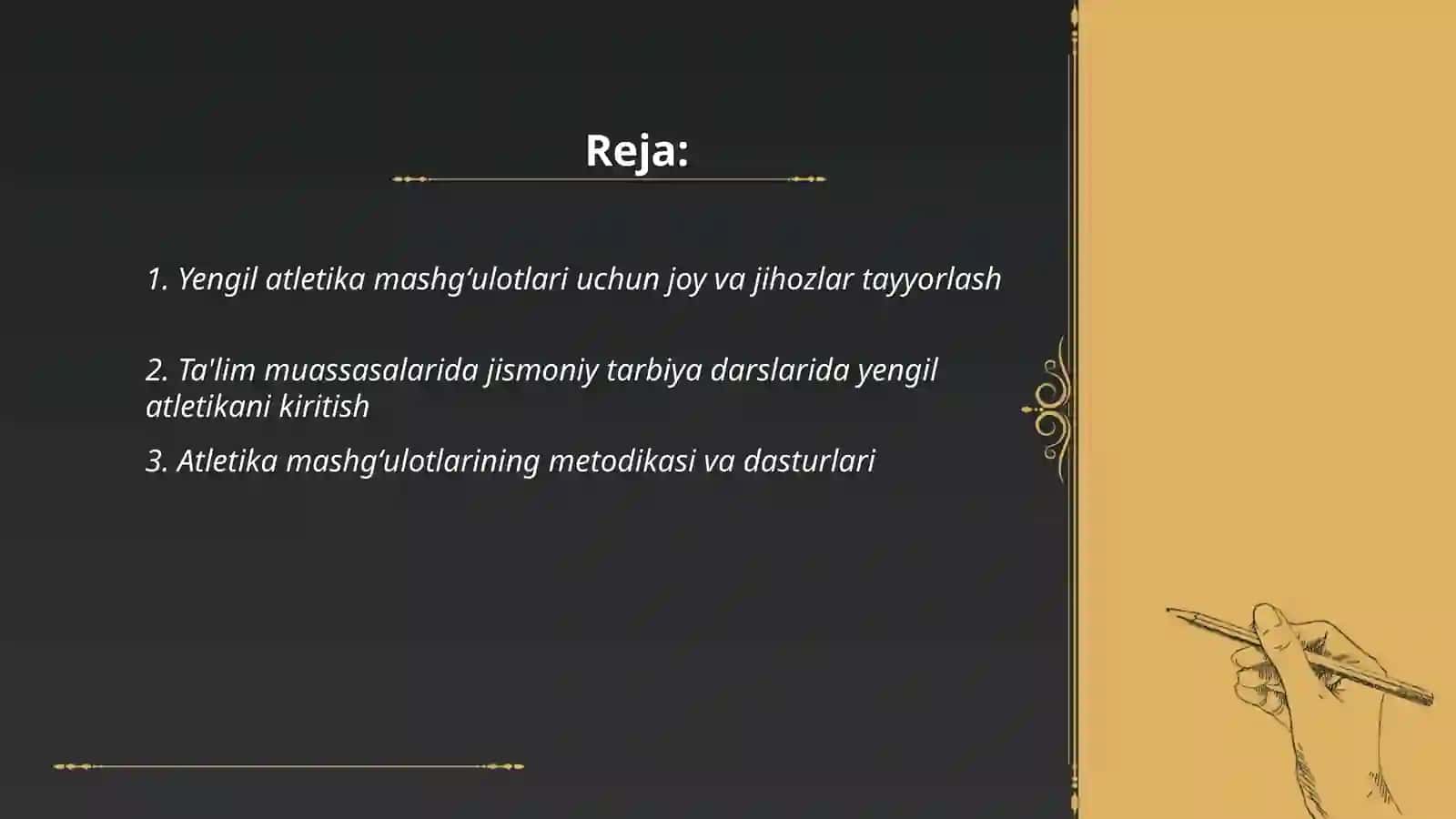 Reja:

1. Yengil atletika mashg‘ulotlari uchun joy va jihozlar tayyorlash

2. Ta'lim muassasalarida jismoniy tarbiya darslarida yengil atletikani kiritish

3. Atletika mashg‘ulotlarining metodikasi va dasturlari